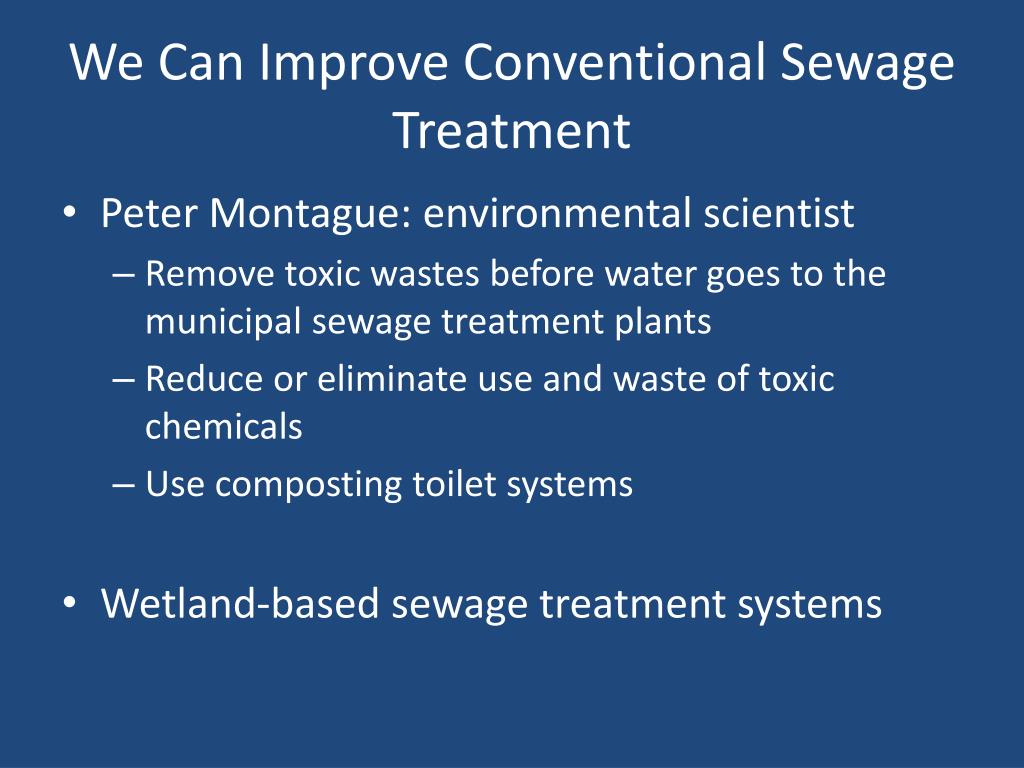 We Can Improve Conventional Sewage Treatment

• Peter Montague: environmental scientist
– Remove toxic wastes before water goes to the municipal sewage treatment plants
– Reduce or eliminate use and waste of toxic chemicals
– Use composting toilet systems

• Wetland-based sewage treatment systems